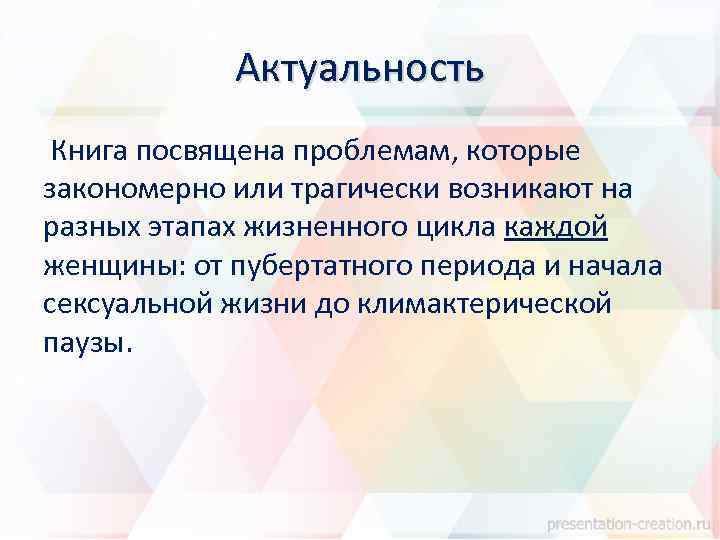 Актуальность

Книга посвящена проблемам, которые закономерно или трагически возникают на разных этапах жизненного цикла каждой женщины: от пубертатного периода и начала сексуальной жизни до климактерической паузы.

presentation-creation.ru